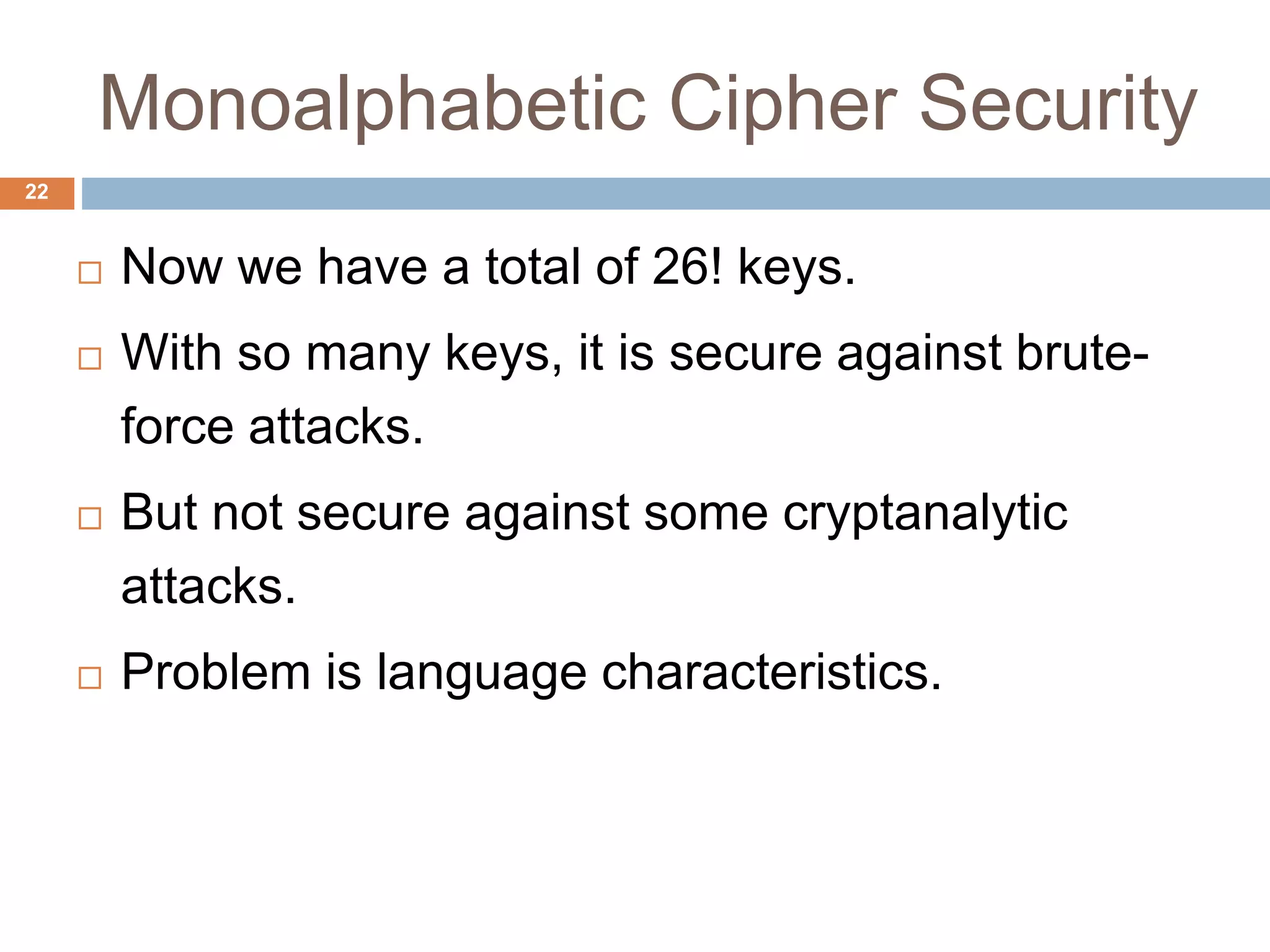 Monoalphabetic Cipher Security

22

□ Now we have a total of 26! keys.

□ With so many keys, it is secure against brute-force attacks.

□ But not secure against some cryptanalytic attacks.

□ Problem is language characteristics.